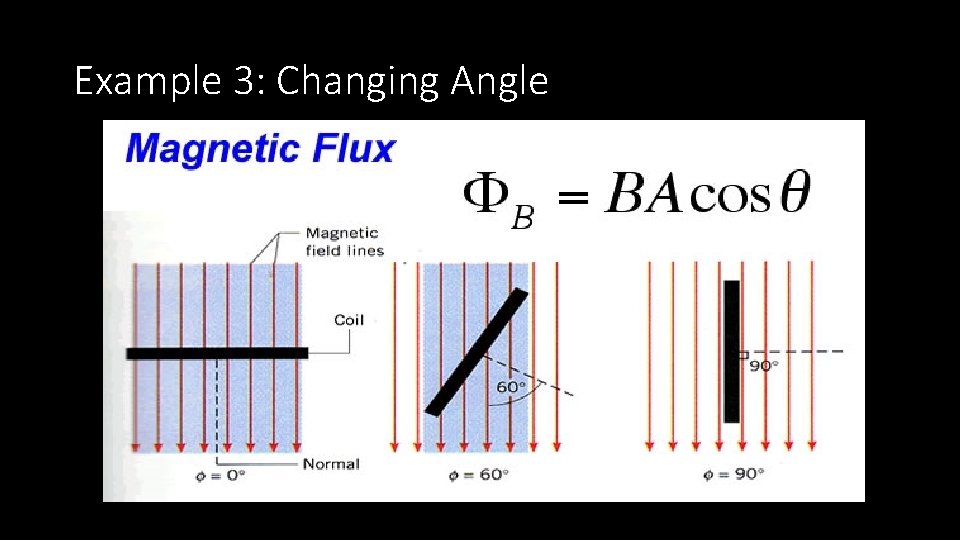 Example 3: Changing Angle

Magnetic Flux

$\Phi_B = BA\cos\theta$

Magnetic field lines

Coil

Normal

$\phi = 0°$

60°

$\phi = 60°$

90°

$\phi = 90°$